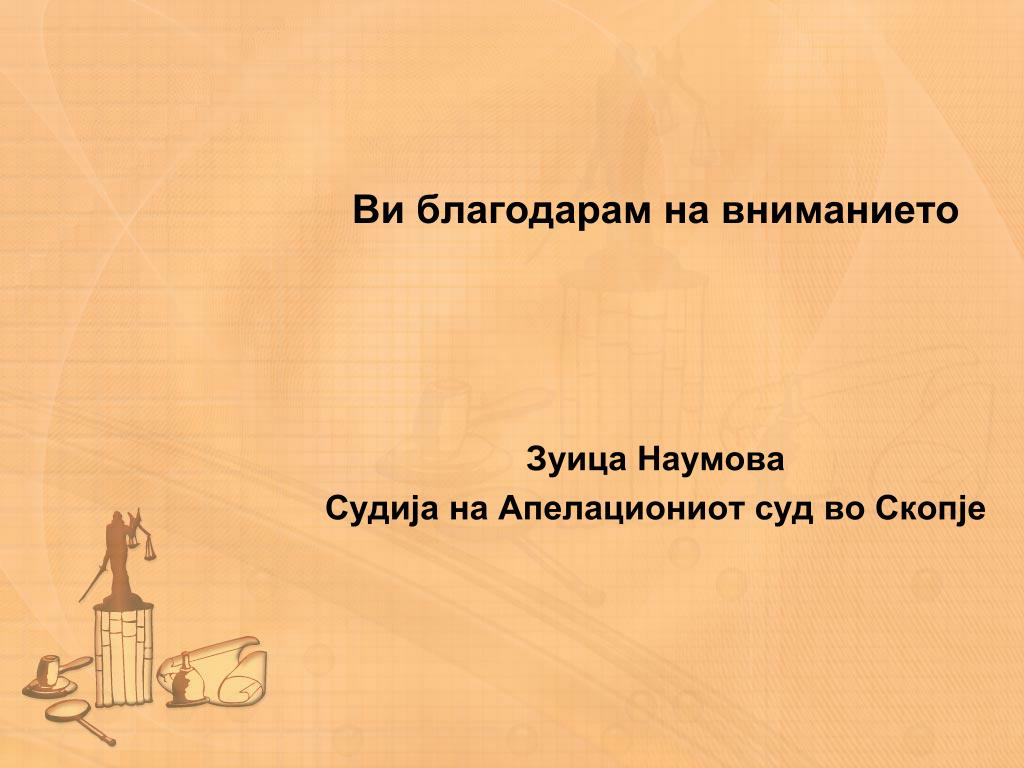 Ви благодарам на вниманието

Зуица Наумова
Судија на Апелациониот суд во Скопје